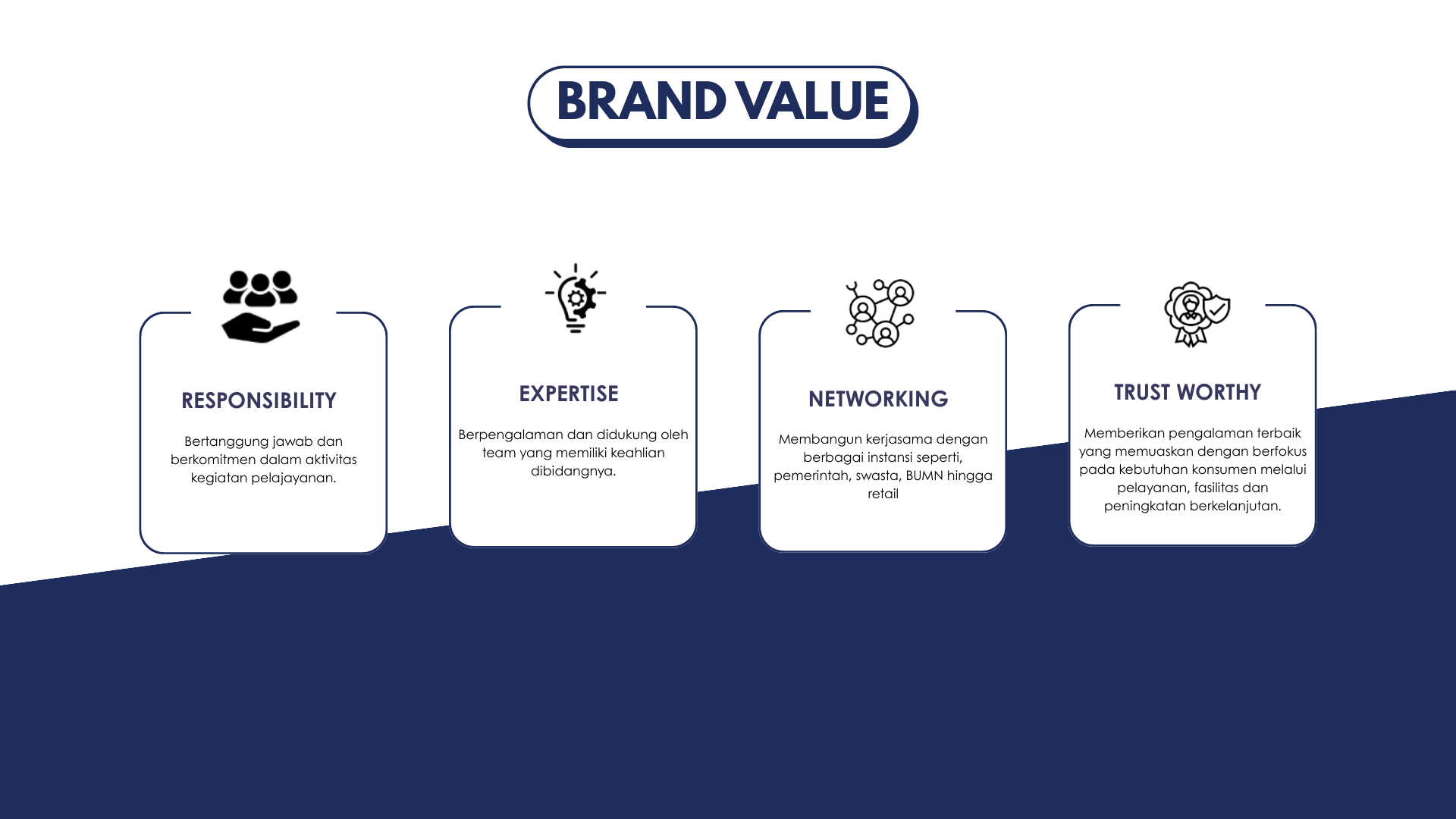 BRAND VALUE

RESPONSIBILITY

Bertanggung jawab dan berkomitmen dalam aktivitas kegiatan pelajayanan.

EXPERTISE

Berpengalaman dan didukung oleh team yang memiliki keahlian dibidangnya.

NETWORKING

Membangun kerjasama dengan berbagai instansi seperti, pemerintah, swasta, BUMN hingga retail

TRUST WORTHY

Memberikan pengalaman terbaik yang memuaskan dengan berfokus pada kebutuhan konsumen melalui pelayanan, fasilitas dan peningkatan berkelanjutan.